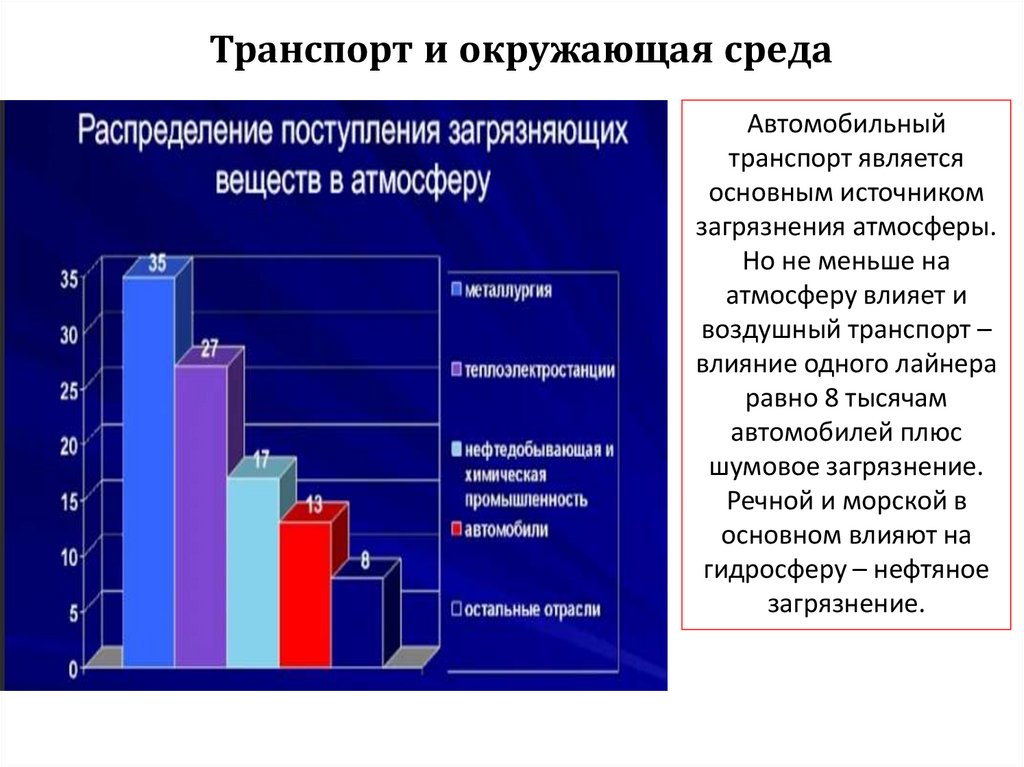 Транспорт и окружающая среда

Распределение поступления загрязняющих веществ в атмосферу

35
30
25
20
15
10
5
0

35
27
17
13
8

металлургия
теплоэлектростанции
нефтедобывающая и химическая промышленность
автомобили
остальные отрасли

Автомобильный транспорт является основным источником загрязнения атмосферы. Но не меньше на атмосферу влияет и воздушный транспорт – влияние одного лайнера равно 8 тысячам автомобилей плюс шумовое загрязнение. Речной и морской в основном влияют на гидросферу – нефтяное загрязнение.